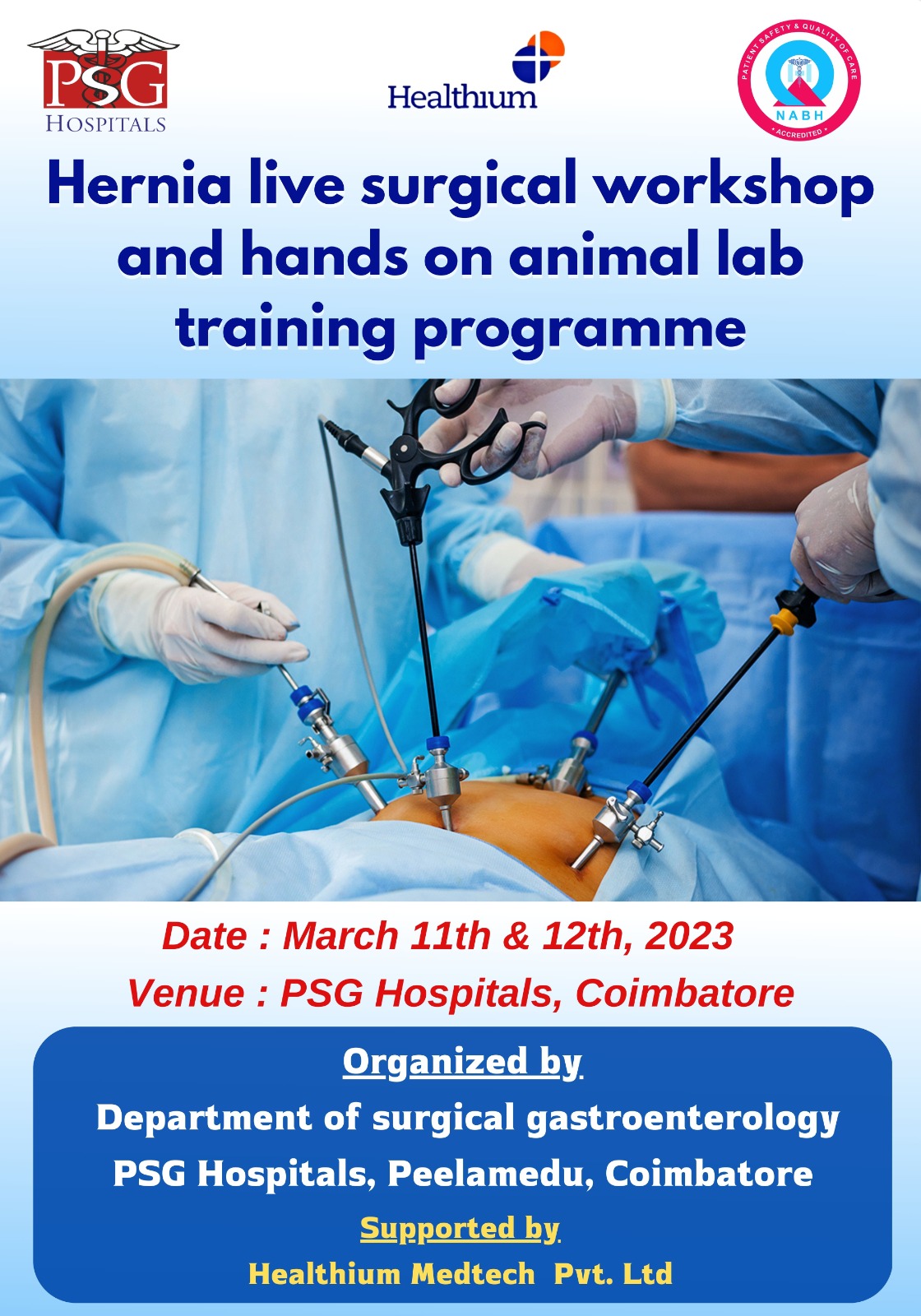 PSG
HOSPITALS

Healthium

PATIENT SAFETY & QUALITY OF CARE
NABH
ACCREDITED

Hernia live surgical workshop and hands on animal lab training programme

Date : March 11th & 12th, 2023
Venue : PSG Hospitals, Coimbatore

Organized by
Department of surgical gastroenterology
PSG Hospitals, Peelamedu, Coimbatore
Supported by
Healthium Medtech Pvt. Ltd